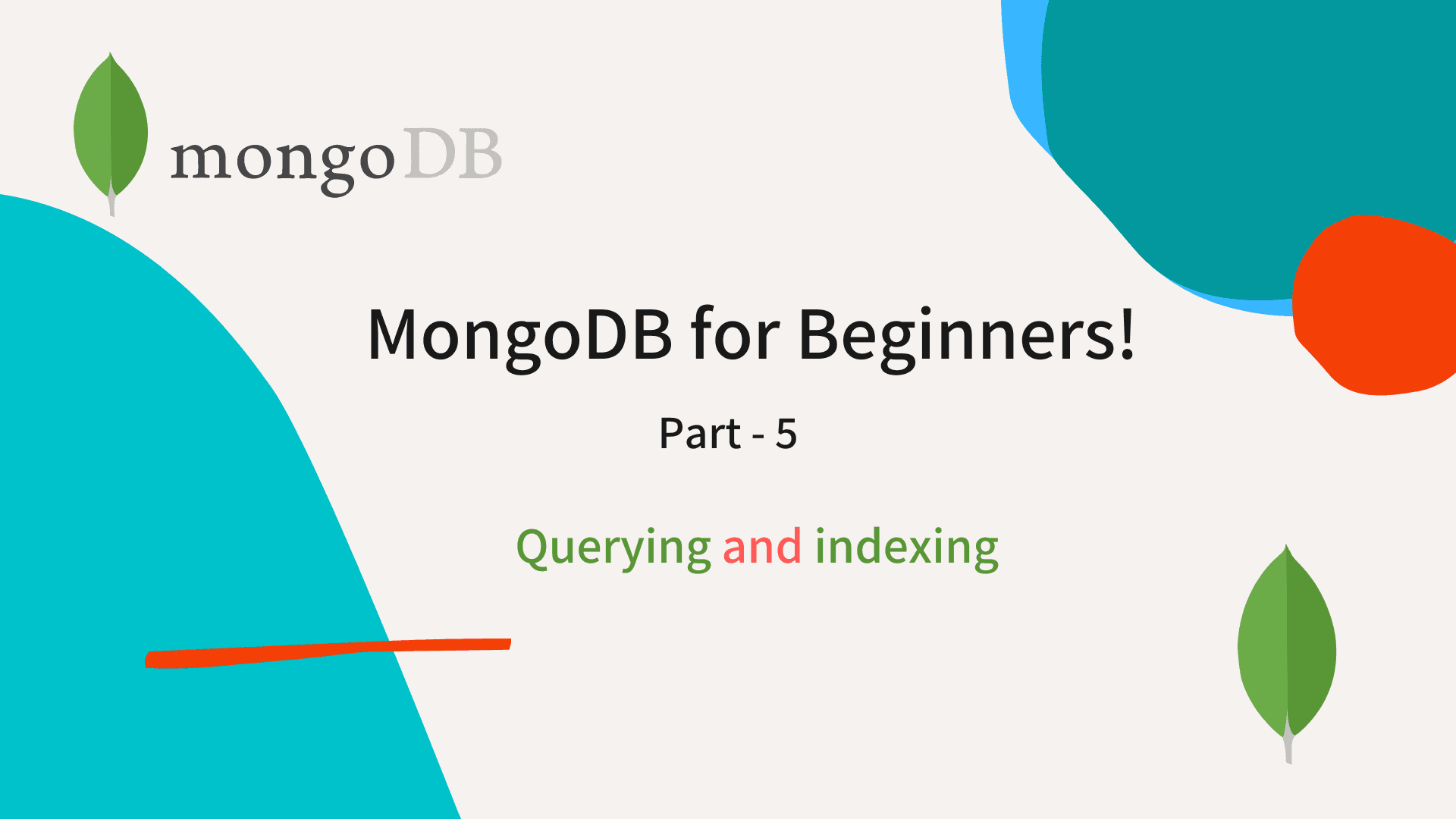 mongoDB

MongoDB for Beginners!

Part - 5

Querying and indexing